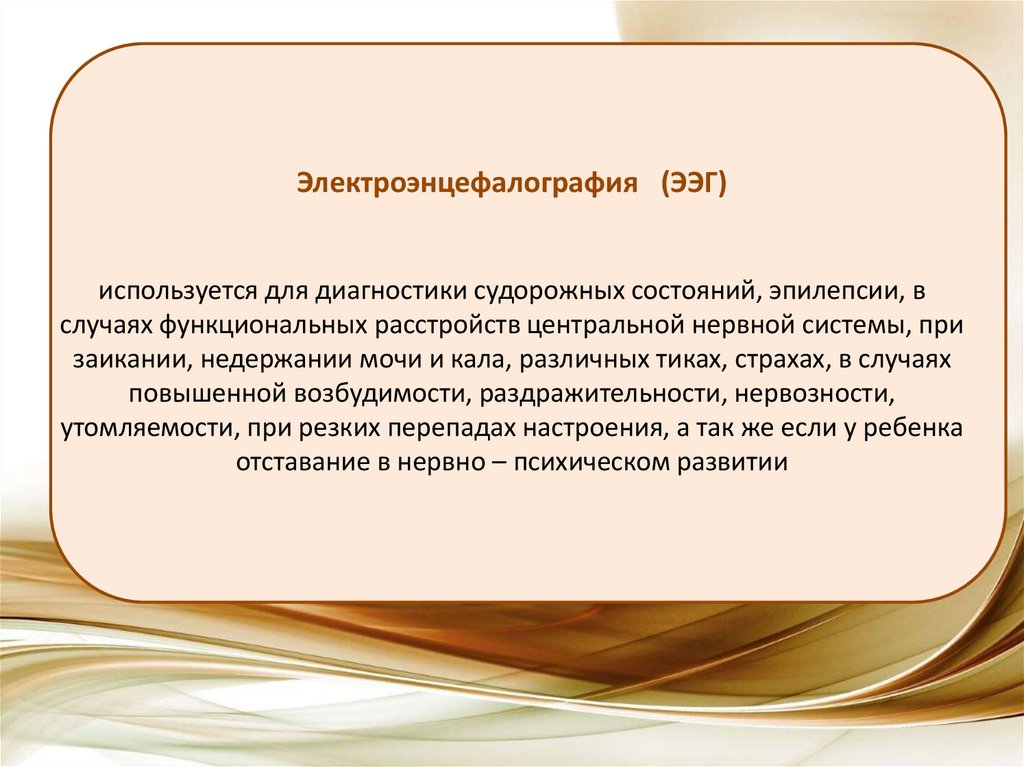 Электроэнцефалография (ЭЭГ)

используется для диагностики судорожных состояний, эпилепсии, в случаях функциональных расстройств центральной нервной системы, при заикании, недержании мочи и кала, различных тиках, страхах, в случаях повышенной возбудимости, раздражительности, нервозности, утомляемости, при резких перепадах настроения, а так же если у ребенка отставание в нервно – психическом развитии